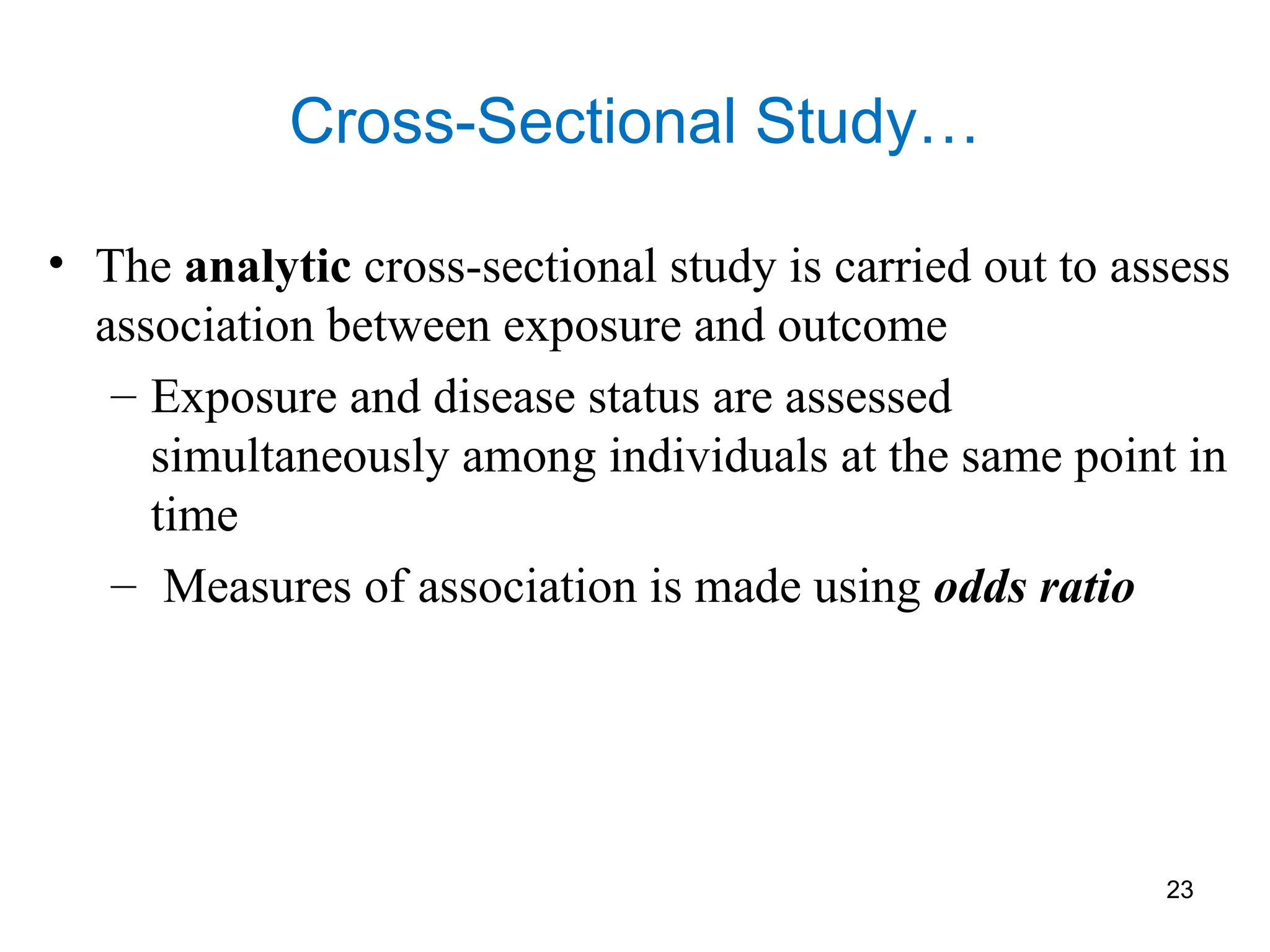 Cross-Sectional Study…

• The analytic cross-sectional study is carried out to assess association between exposure and outcome

– Exposure and disease status are assessed simultaneously among individuals at the same point in time

– Measures of association is made using odds ratio

23